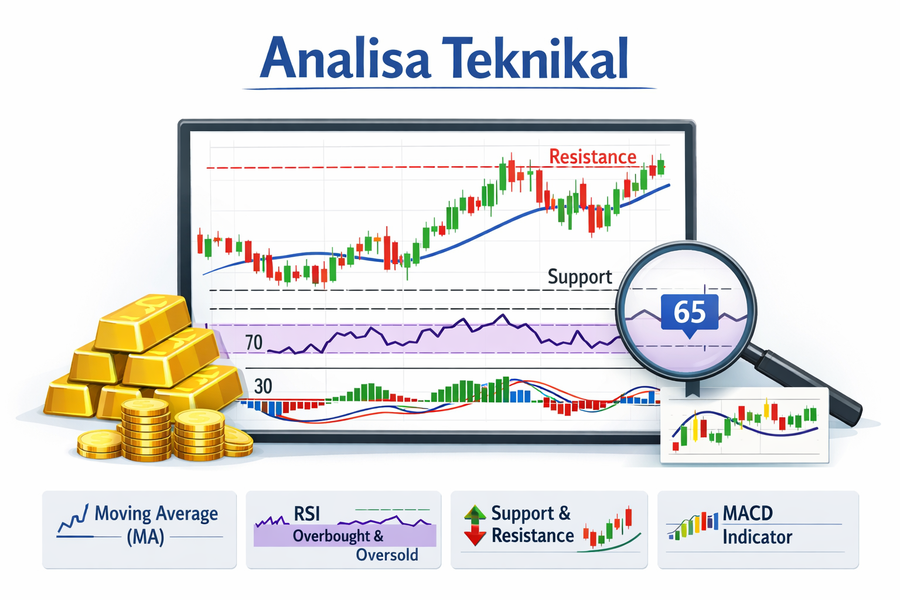 Analisa Teknikal

Resistance

Support

65

70

30

Moving Average (MA)

RSI
Overbought & Oversold

Support & Resistance

MACD Indicator